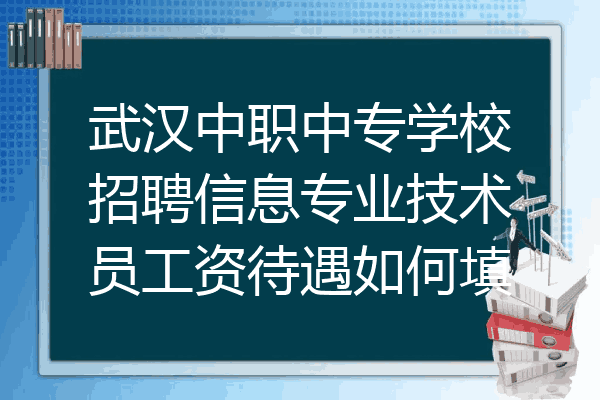 武汉中职中专学校招聘信息专业技术员工资待遇如何填